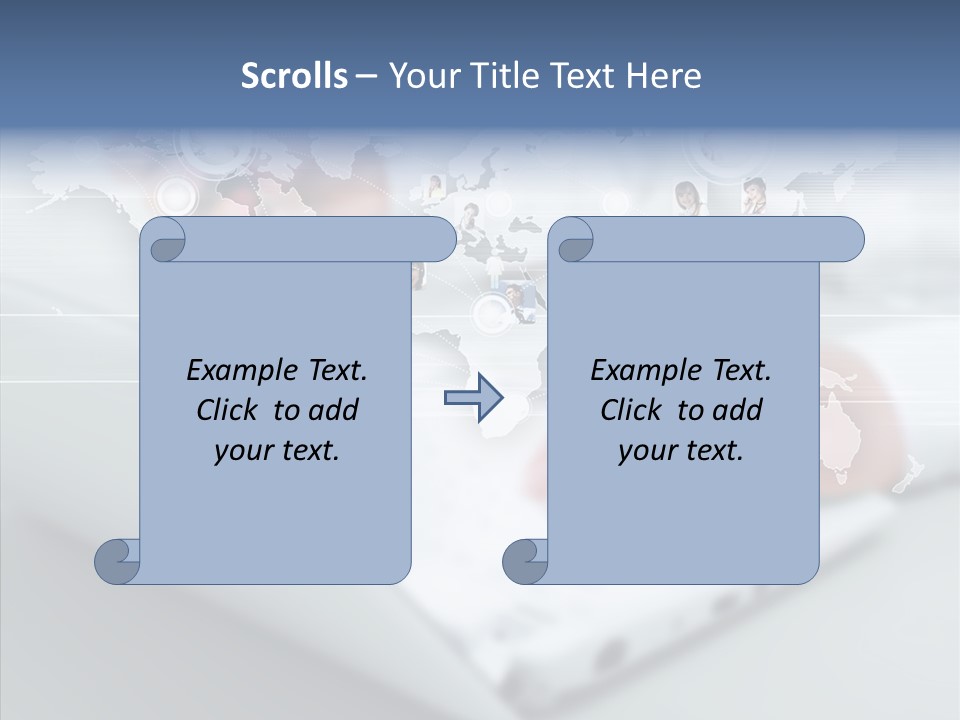 Scrolls – Your Title Text Here

Example Text. Click to add your text.

Example Text. Click to add your text.